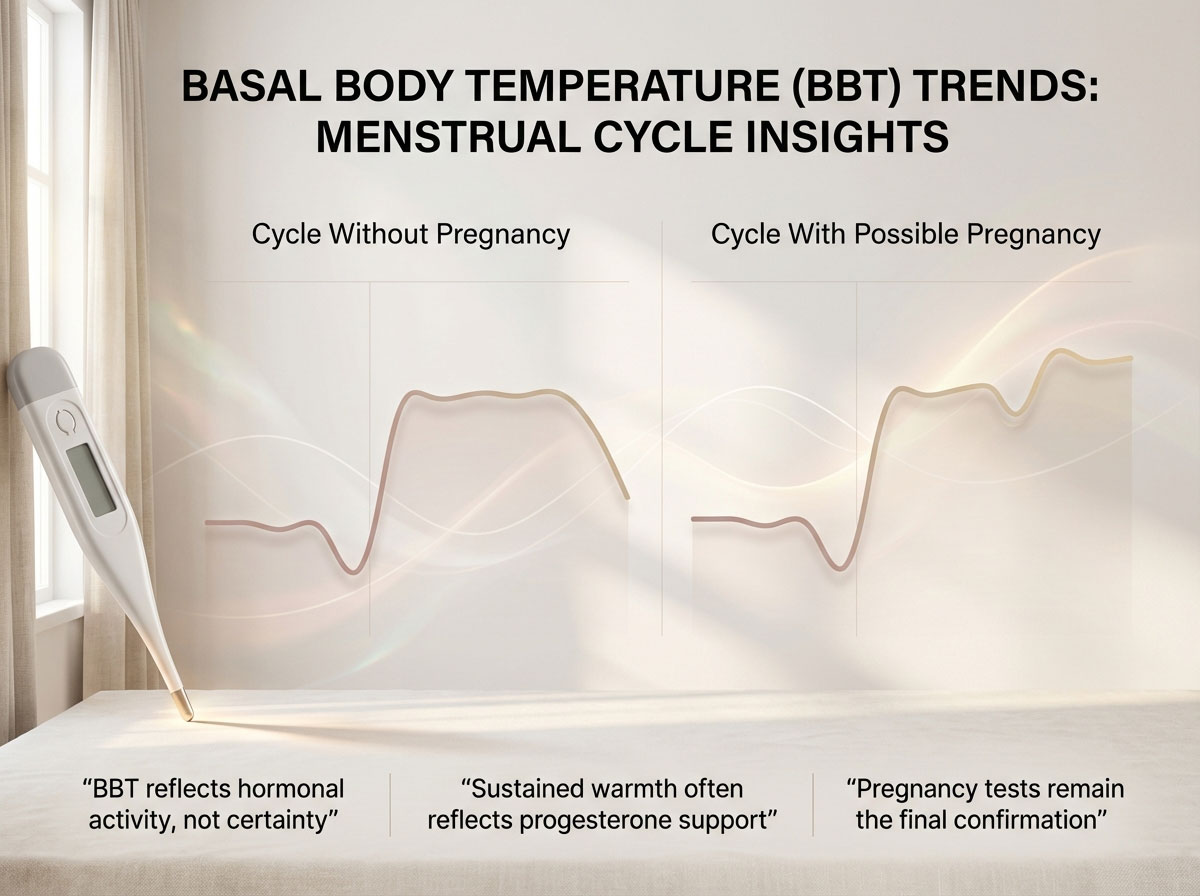 BASAL BODY TEMPERATURE (BBT) TRENDS: MENSTRUAL CYCLE INSIGHTS

Cycle Without Pregnancy

Cycle With Possible Pregnancy

“BBT reflects hormonal activity, not certainty”

“Sustained warmth often reflects progesterone support”

“Pregnancy tests remain the final confirmation”